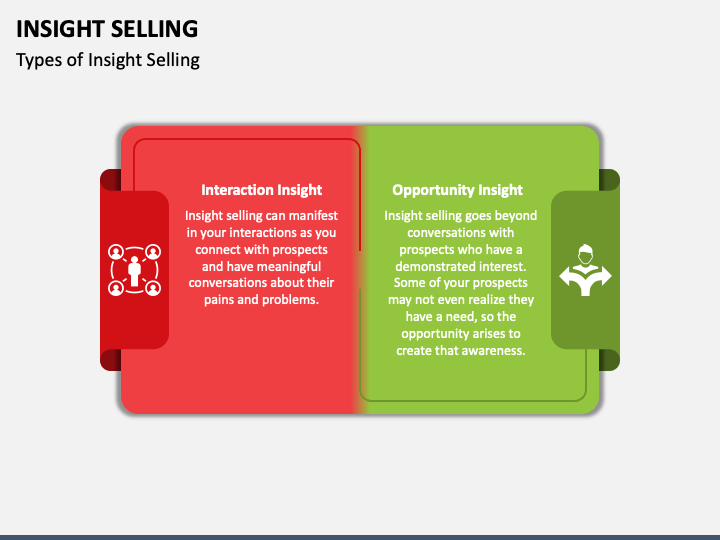 INSIGHT SELLING

Types of Insight Selling

Interaction Insight

Insight selling can manifest in your interactions as you connect with prospects and have meaningful conversations about their pains and problems.

Opportunity Insight

Insight selling goes beyond conversations with prospects who have a demonstrated interest. Some of your prospects may not even realize they have a need, so the opportunity arises to create that awareness.